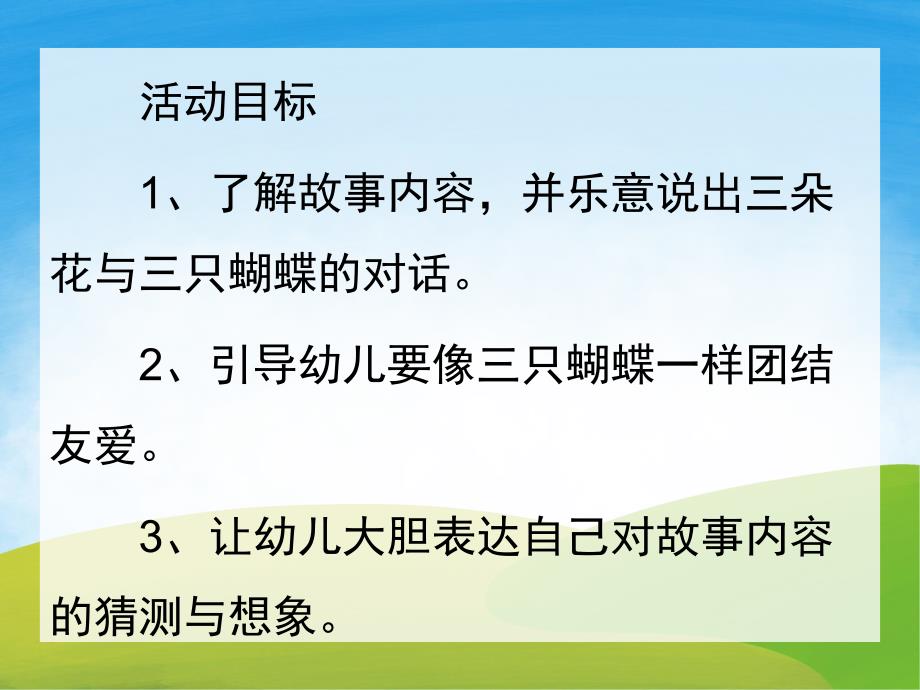 活动目标

1、了解故事内容，并乐意说出三朵花与三只蝴蝶的对话。

2、引导幼儿要像三只蝴蝶一样团结友爱。

3、让幼儿大胆表达自己对故事内容的猜测与想象。